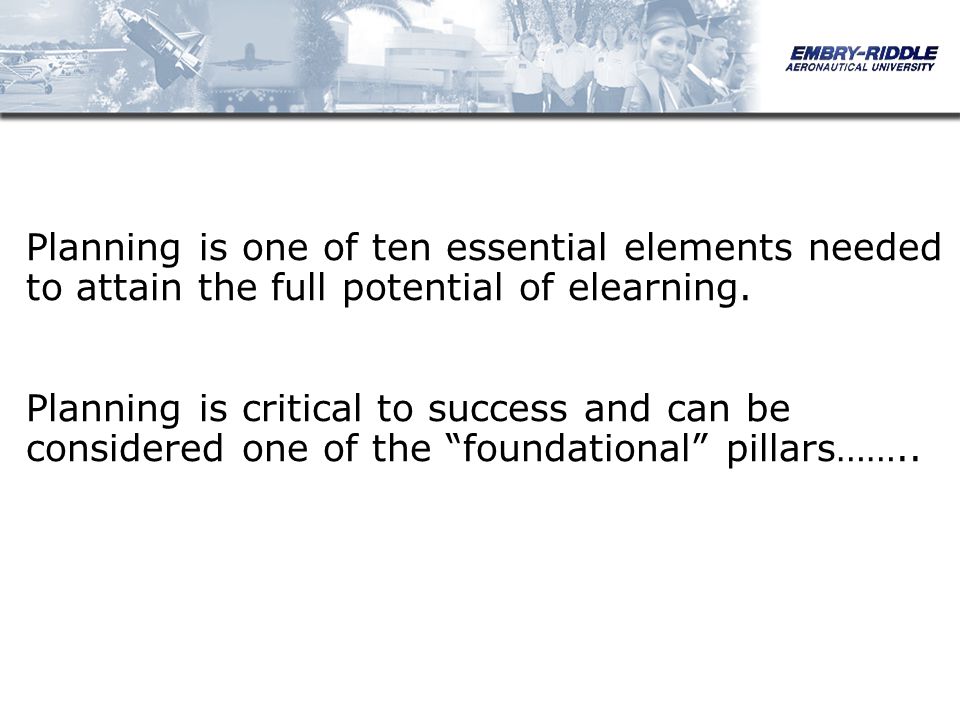 EMBRY-RIDDLE
AERONAUTICAL UNIVERSITY

Planning is one of ten essential elements needed to attain the full potential of elearning.

Planning is critical to success and can be considered one of the “foundational” pillars……..